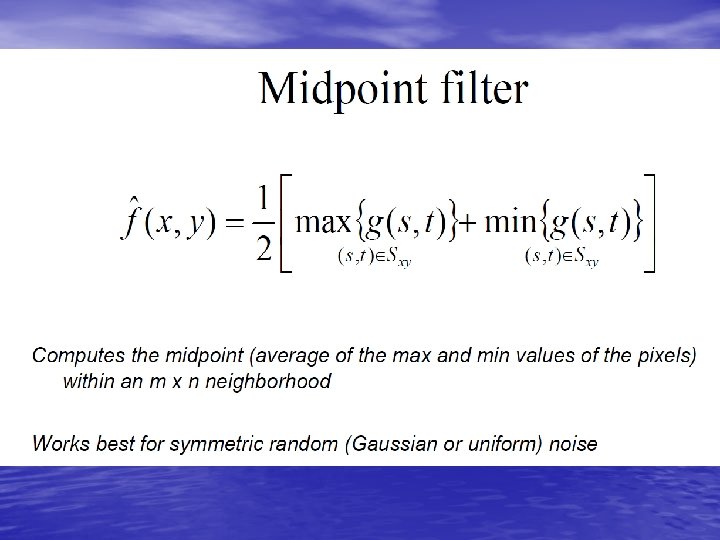 Midpoint filter

$\hat{f}(x,y) = \frac{1}{2}\left[\max_{(s,t)\in S_{xy}}\{g(s,t)\} + \min_{(s,t)\in S_{xy}}\{g(s,t)\}\right]$

Computes the midpoint (average of the max and min values of the pixels) within an m x n neighborhood

Works best for symmetric random (Gaussian or uniform) noise